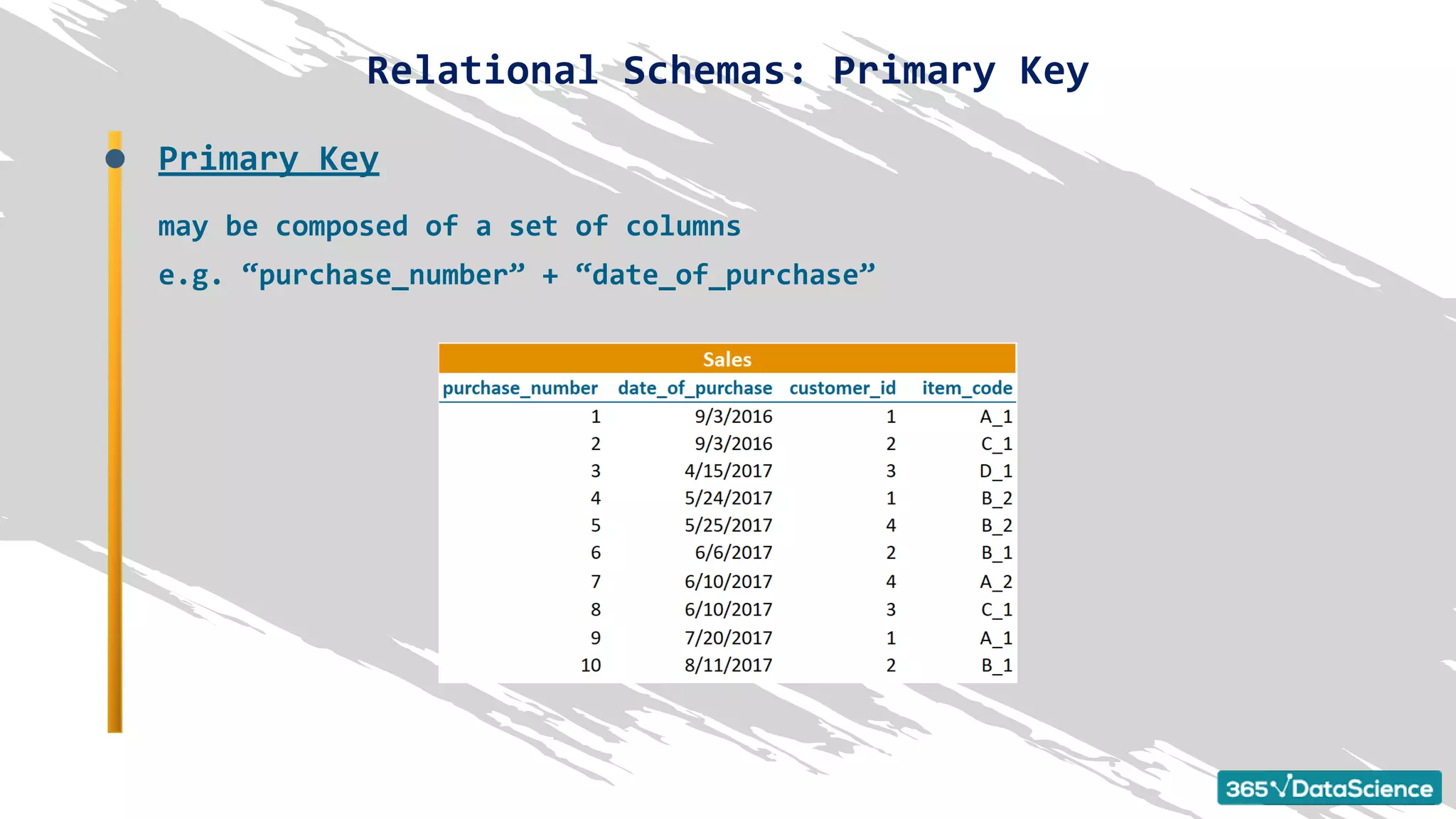 Relational Schemas: Primary Key

Primary Key

may be composed of a set of columns

e.g. “purchase_number” + “date_of_purchase”

Sales

| purchase_number | date_of_purchase | customer_id | item_code |
|---|---|---|---|
| 1 | 9/3/2016 | 1 | A_1 |
| 2 | 9/3/2016 | 2 | C_1 |
| 3 | 4/15/2017 | 3 | D_1 |
| 4 | 5/24/2017 | 1 | B_2 |
| 5 | 5/25/2017 | 4 | B_2 |
| 6 | 6/6/2017 | 2 | B_1 |
| 7 | 6/10/2017 | 4 | A_2 |
| 8 | 6/10/2017 | 3 | C_1 |
| 9 | 7/20/2017 | 1 | A_1 |
| 10 | 8/11/2017 | 2 | B_1 |

365√DataScience